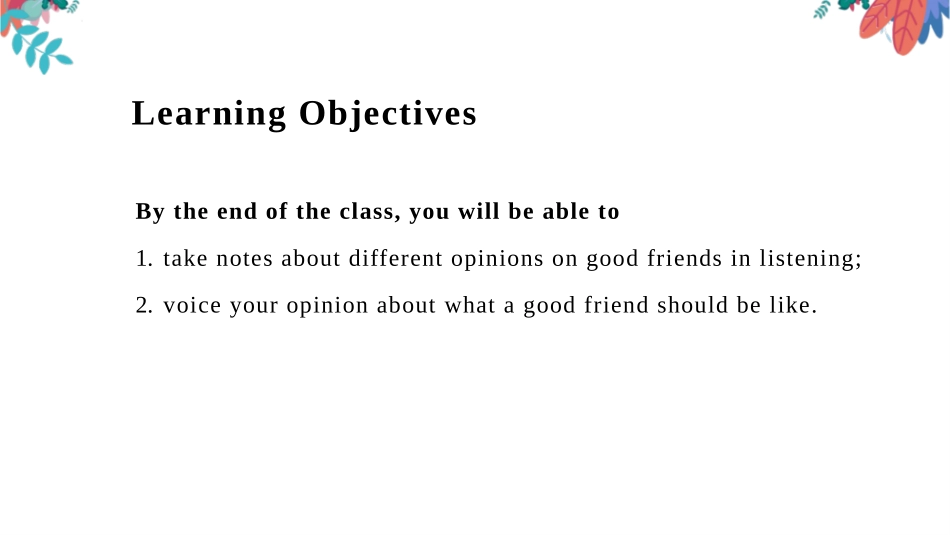 Learning Objectives

By the end of the class, you will be able to

1. take notes about different opinions on good friends in listening;

2. voice your opinion about what a good friend should be like.